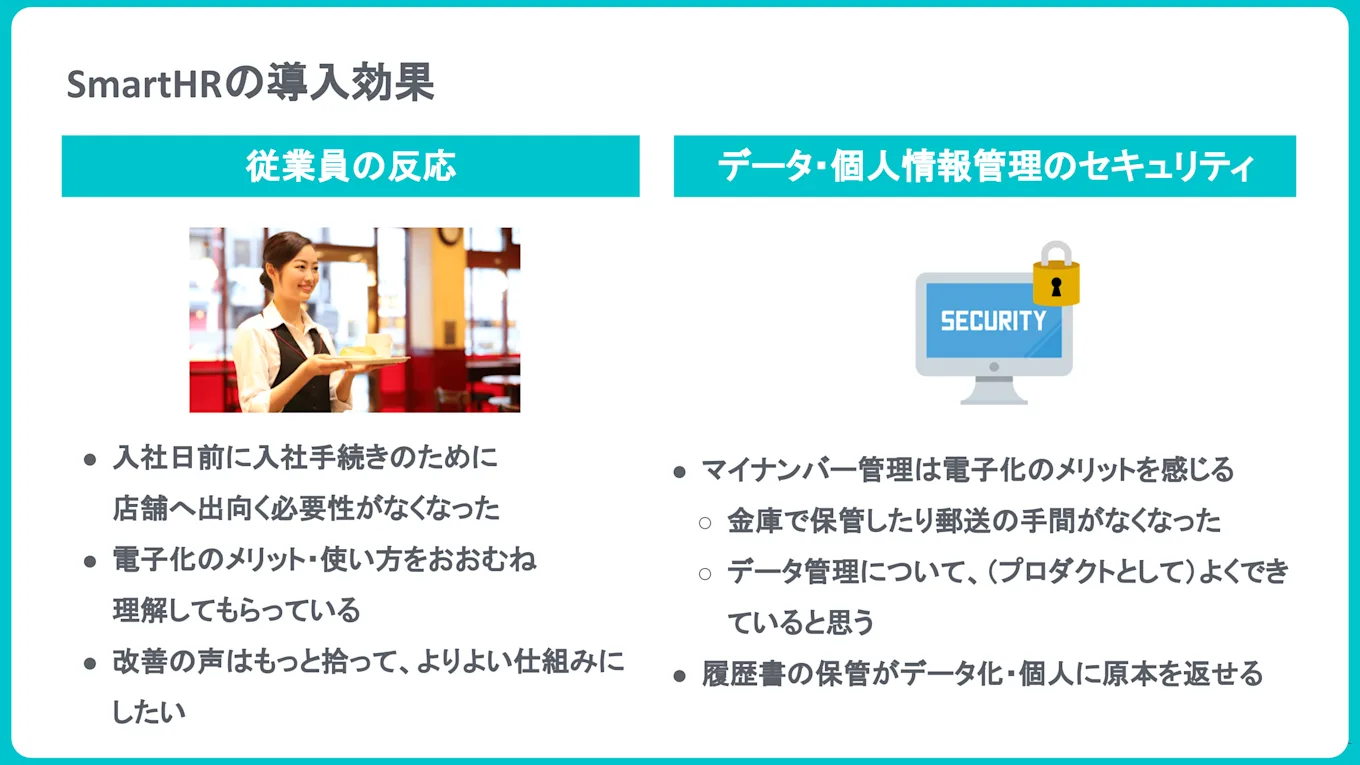 SmartHRの導入効果

従業員の反応

● 入社日前に入社手続きのために店舗へ出向く必要性がなくなった
● 電子化のメリット・使い方をおおむね理解してもらっている
● 改善の声はもっと拾って、よりよい仕組みにしたい

データ・個人情報管理のセキュリティ

SECURITY

● マイナンバー管理は電子化のメリットを感じる
○ 金庫で保管したり郵送の手間がなくなった
○ データ管理について、(プロダクトとして)よくできていると思う
● 履歴書の保管がデータ化・個人に原本を返せる